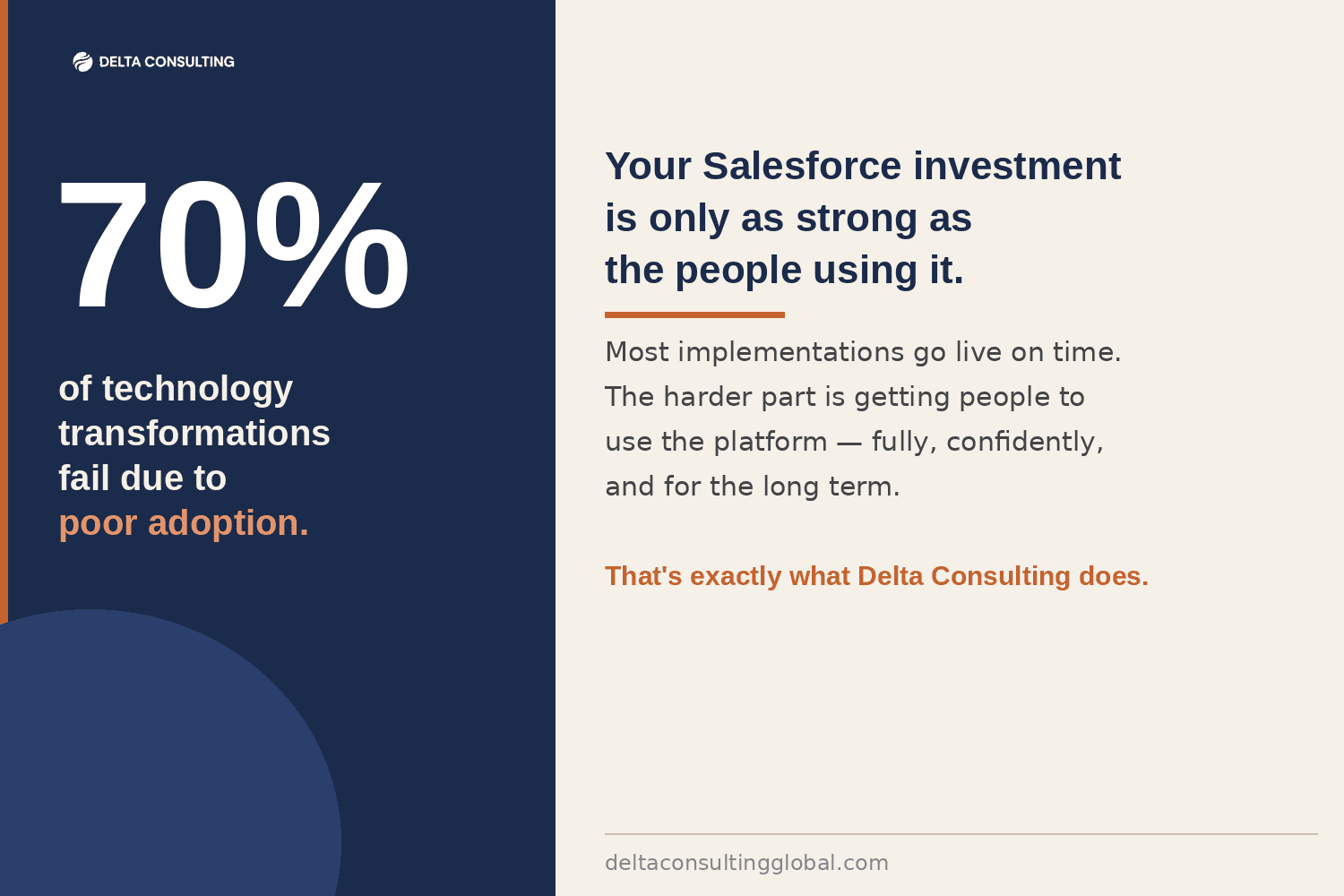 DELTA CONSULTING

70%

of technology transformations fail due to poor adoption.

Your Salesforce investment is only as strong as the people using it.

Most implementations go live on time. The harder part is getting people to use the platform — fully, confidently, and for the long term.

That's exactly what Delta Consulting does.

deltaconsultingglobal.com